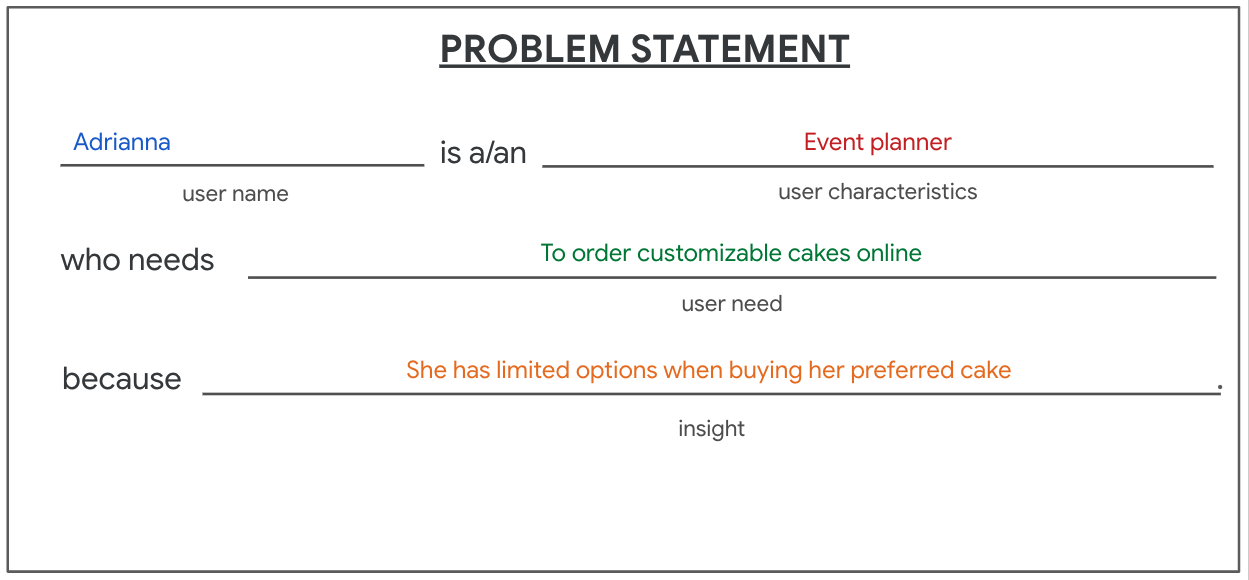 PROBLEM STATEMENT

Adrianna is a/an Event planner
user name user characteristics

who needs To order customizable cakes online
user need

because She has limited options when buying her preferred cake.
insight